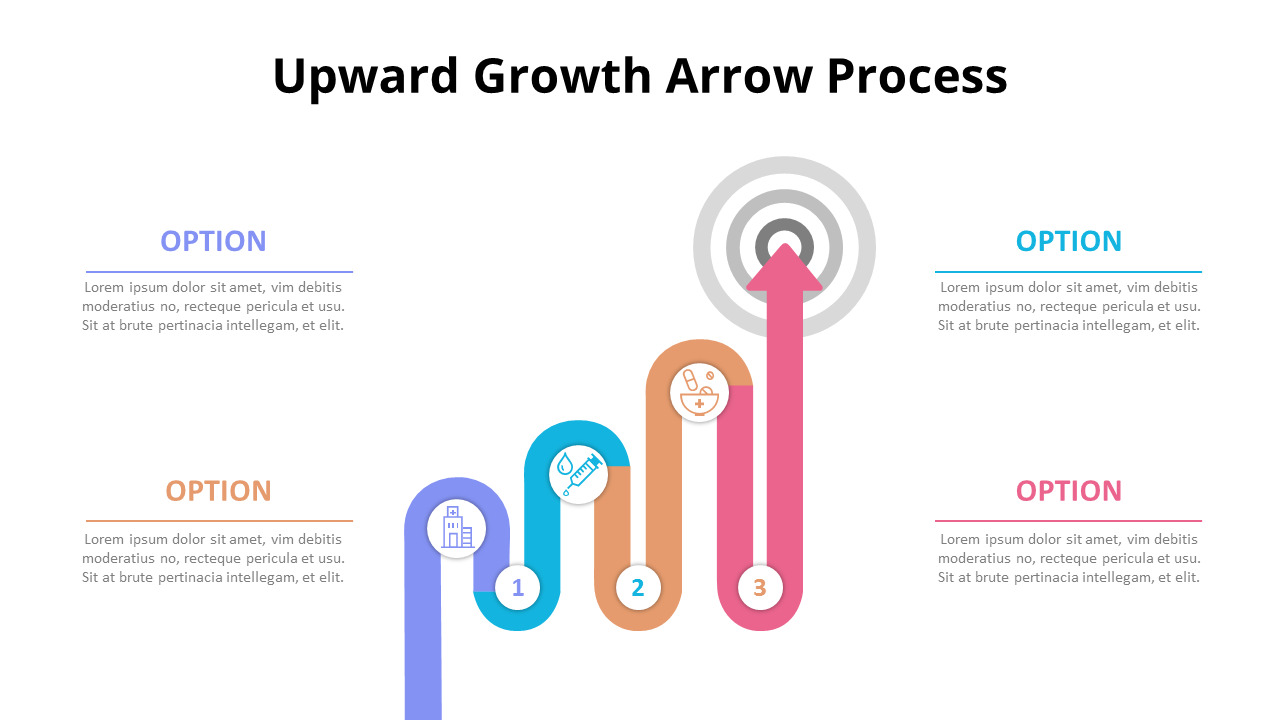 Upward Growth Arrow Process

OPTION

Lorem ipsum dolor sit amet, vim debitis moderatius no, recteque pericula et usu. Sit at brute pertinacia intellegam, et elit.

OPTION

Lorem ipsum dolor sit amet, vim debitis moderatius no, recteque pericula et usu. Sit at brute pertinacia intellegam, et elit.

1

2

3

OPTION

Lorem ipsum dolor sit amet, vim debitis moderatius no, recteque pericula et usu. Sit at brute pertinacia intellegam, et elit.

OPTION

Lorem ipsum dolor sit amet, vim debitis moderatius no, recteque pericula et usu. Sit at brute pertinacia intellegam, et elit.